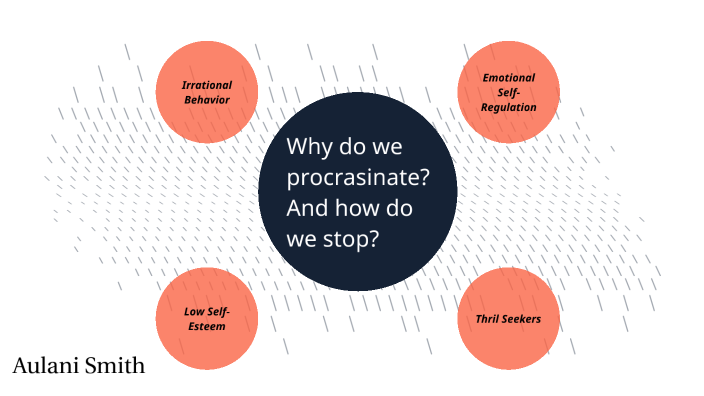 Irrational Behavior

Emotional Self-Regulation

Why do we procrasinate? And how do we stop?

Low Self-Esteem

Thril Seekers

Aulani Smith